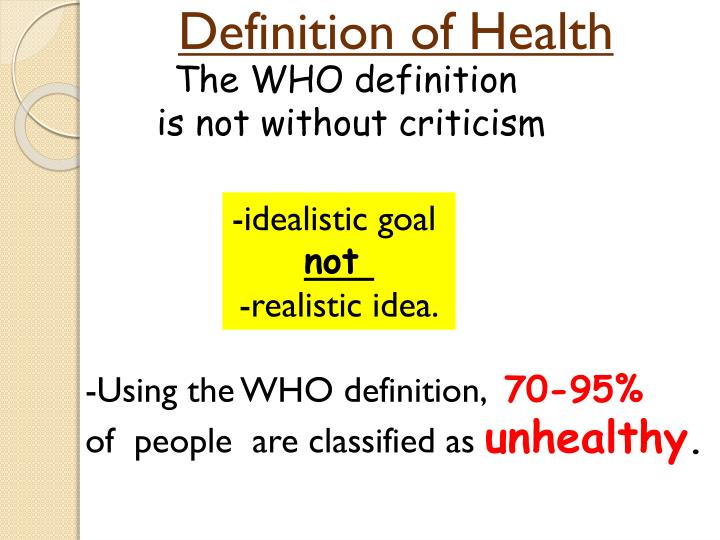 Definition of Health

The WHO definition is not without criticism

-idealistic goal
not
-realistic idea.

-Using the WHO definition, 70-95% of people are classified as unhealthy.